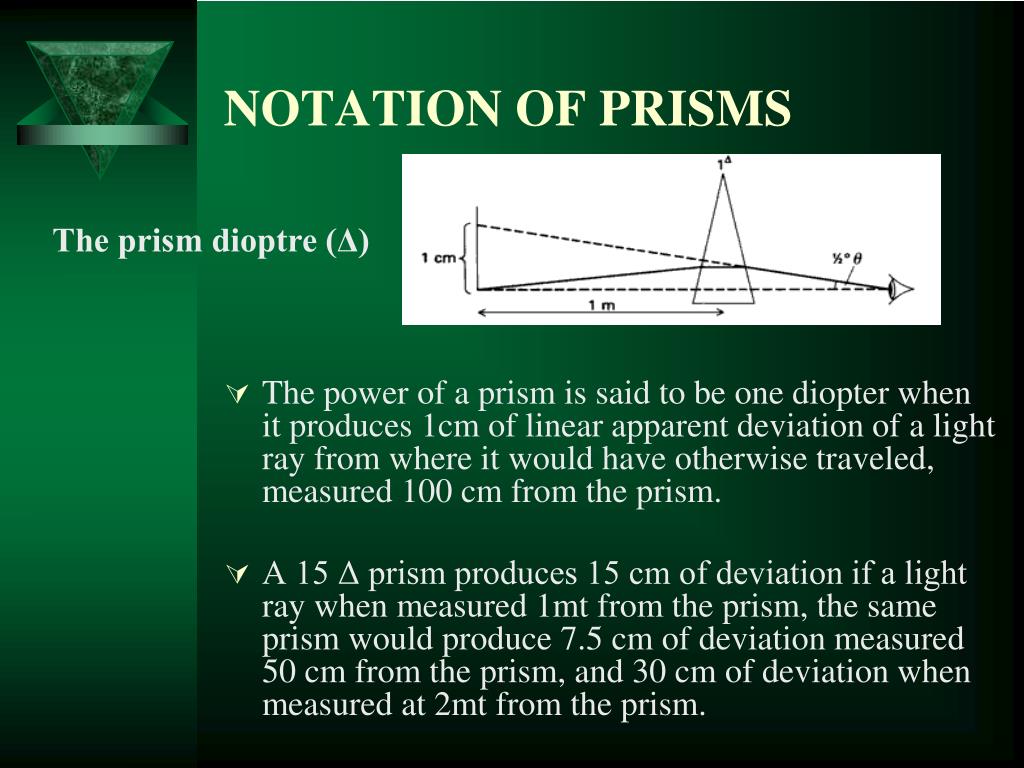 NOTATION OF PRISMS

The prism dioptre (Δ)

$1^{\Delta}$

1 cm

½° θ

1 m

The power of a prism is said to be one diopter when it produces 1cm of linear apparent deviation of a light ray from where it would have otherwise traveled, measured 100 cm from the prism.

A 15 Δ prism produces 15 cm of deviation if a light ray when measured 1mt from the prism, the same prism would produce 7.5 cm of deviation measured 50 cm from the prism, and 30 cm of deviation when measured at 2mt from the prism.